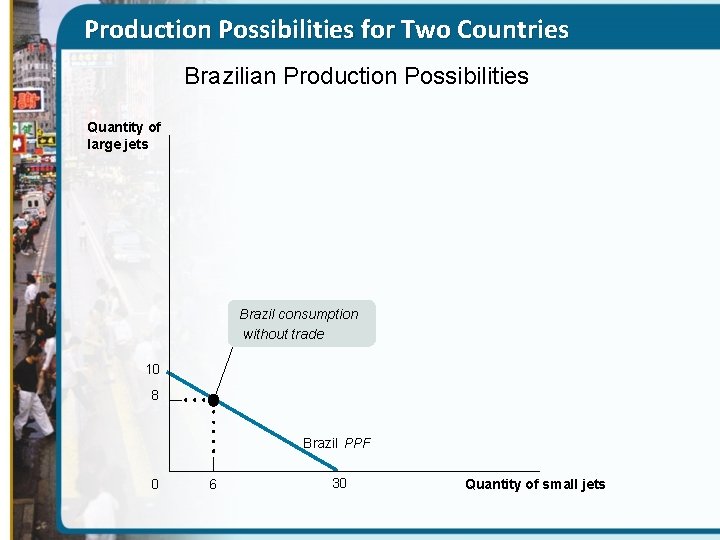 Production Possibilities for Two Countries

Brazilian Production Possibilities

Quantity of large jets

Brazil consumption without trade

10

8

Brazil PPF

0

6

30

Quantity of small jets